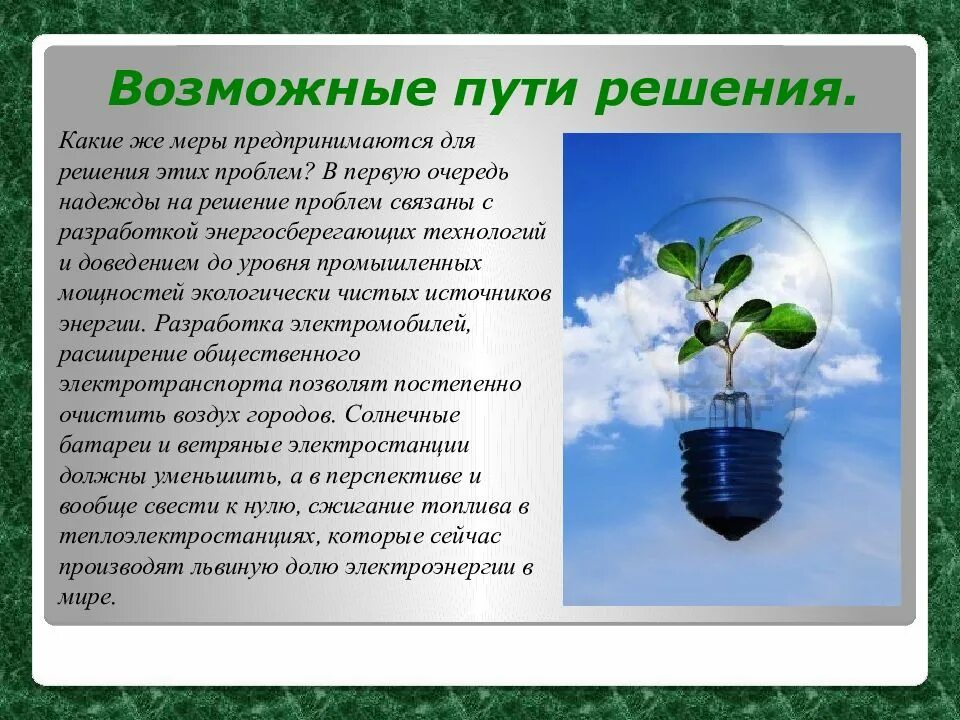 Возможные пути решения.

Какие же меры предпринимаются для решения этих проблем? В первую очередь надежды на решение проблем связаны с разработкой энергосберегающих технологий и доведением до уровня промышленных мощностей экологически чистых источников энергии. Разработка электромобилей, расширение общественного электротранспорта позволят постепенно очистить воздух городов. Солнечные батареи и ветряные электростанции должны уменьшить, а в перспективе и вообще свести к нулю, сжигание топлива в теплоэлектростанциях, которые сейчас производят львиную долю электроэнергии в мире.